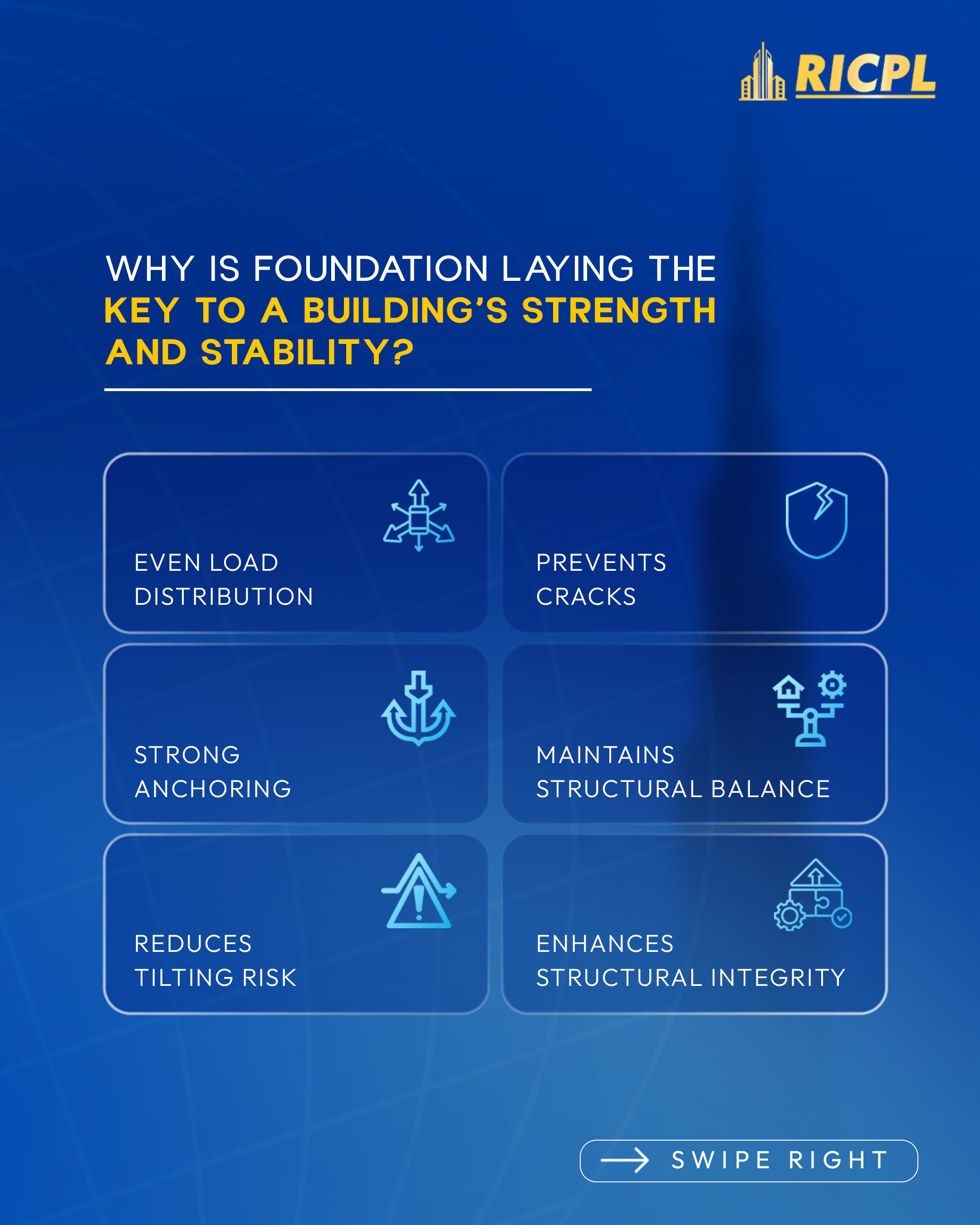 RICPL

WHY IS FOUNDATION LAYING THE KEY TO A BUILDING'S STRENGTH AND STABILITY?

EVEN LOAD DISTRIBUTION

PREVENTS CRACKS

STRONG ANCHORING

MAINTAINS STRUCTURAL BALANCE

REDUCES TILTING RISK

ENHANCES STRUCTURAL INTEGRITY

SWIPE RIGHT